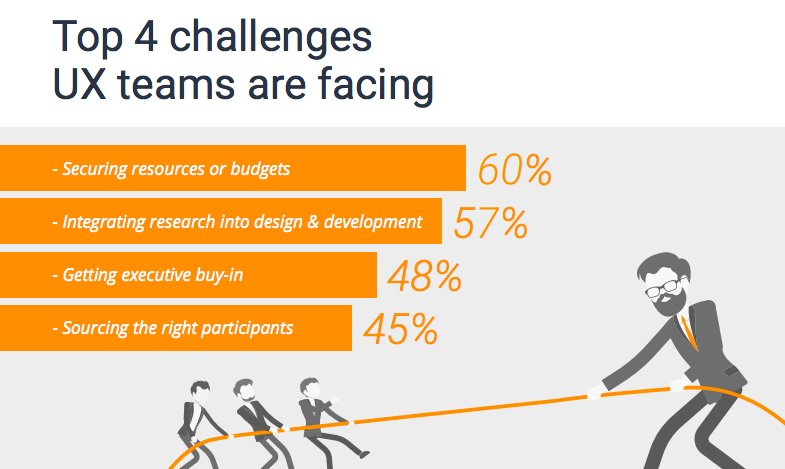 Top 4 challenges
UX teams are facing

- Securing resources or budgets 60%

- Integrating research into design & development 57%

- Getting executive buy-in 48%

- Sourcing the right participants 45%